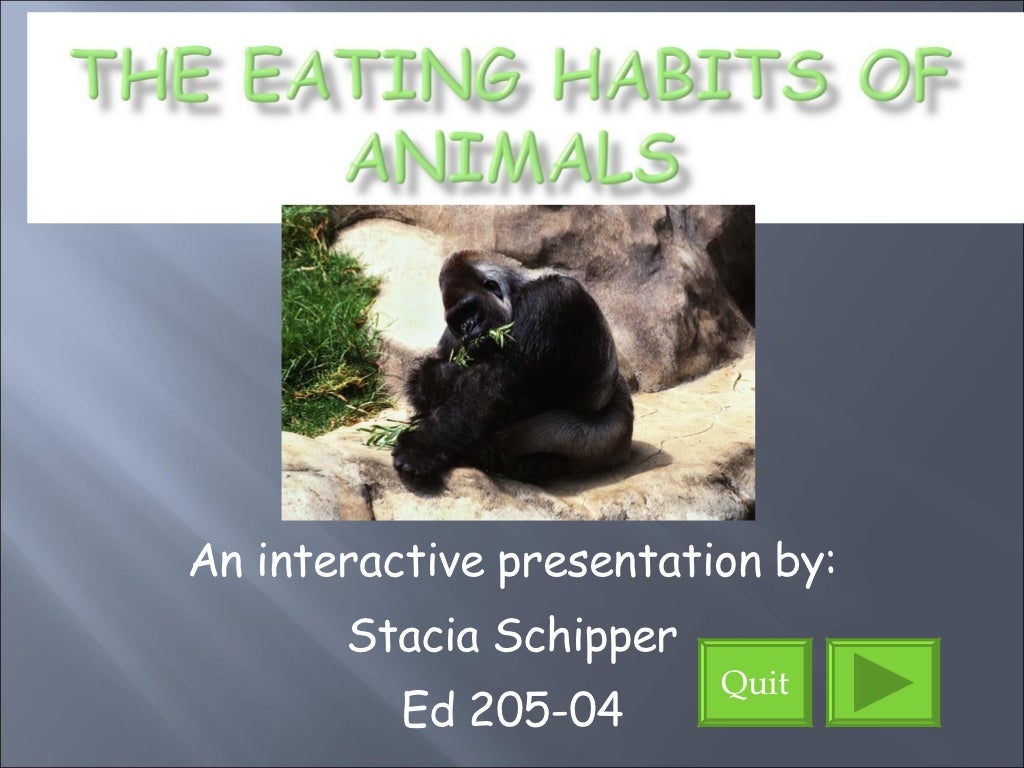 THE EATING HABITS OF ANIMALS

An interactive presentation by:

Stacia Schipper

Ed 205-04

Quit